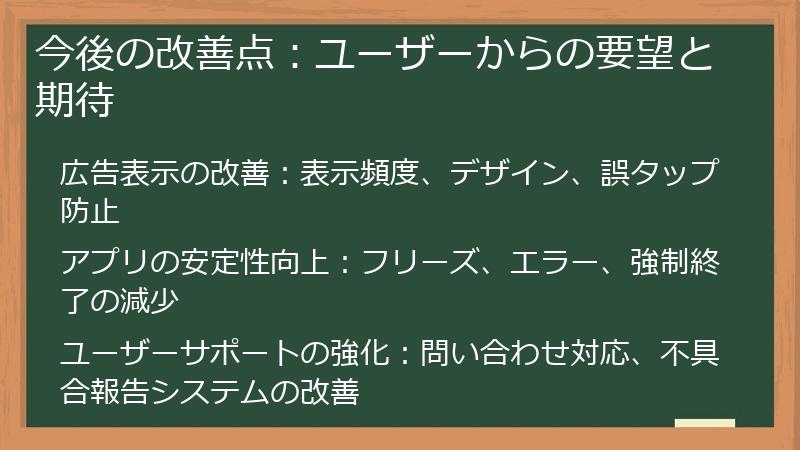 今後の改善点：ユーザーからの要望と期待

広告表示の改善：表示頻度、デザイン、誤タップ防止

アプリの安定性向上：フリーズ、エラー、強制終了の減少

ユーザーサポートの強化：問い合わせ対応、不具合報告システムの改善